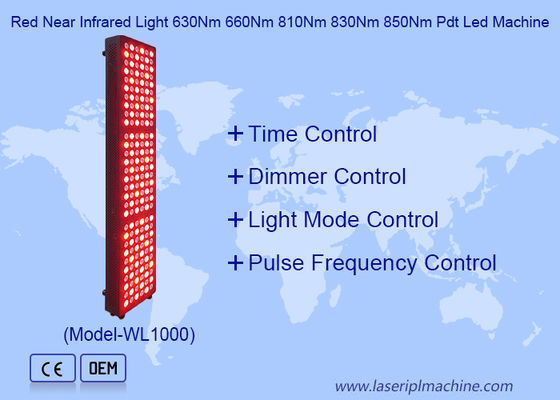 Red Near Infrared Light 630Nm 660Nm 810Nm 830Nm 850Nm Pdt Led Machine

+ Time Control

+ Dimmer Control

+ Light Mode Control

+ Pulse Frequency Control

(Model-WL1000)

CE OEM

www.laseriplmachine.com